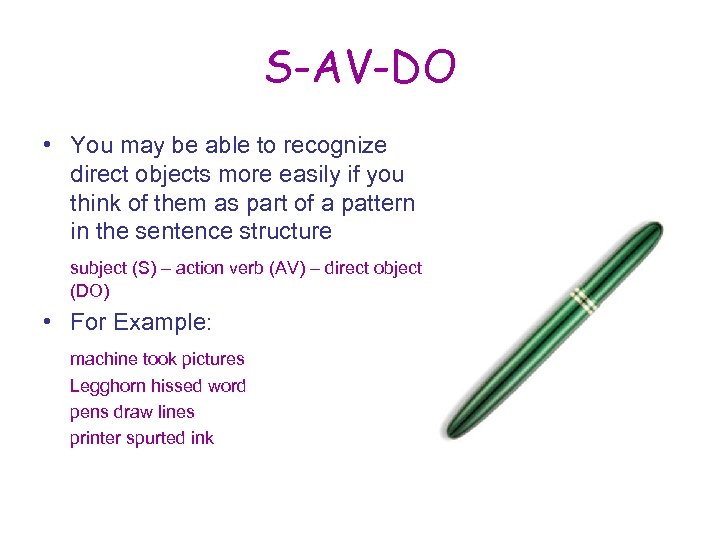 S-AV-DO

• You may be able to recognize direct objects more easily if you think of them as part of a pattern in the sentence structure

subject (S) – action verb (AV) – direct object (DO)

• For Example:

machine took pictures
Legghorn hissed word
pens draw lines
printer spurted ink